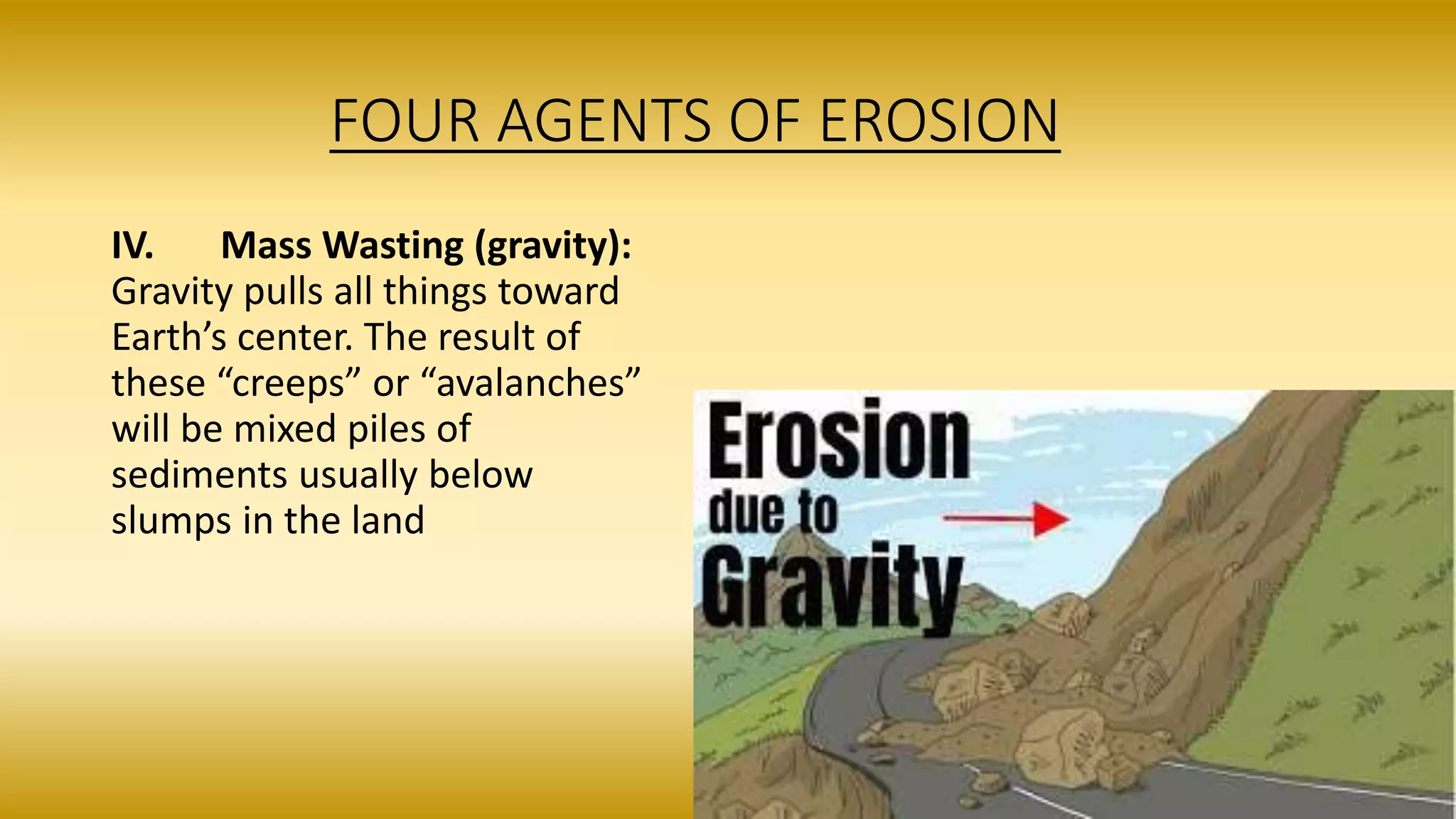 FOUR AGENTS OF EROSION

IV. Mass Wasting (gravity): Gravity pulls all things toward Earth’s center. The result of these “creeps” or “avalanches” will be mixed piles of sediments usually below slumps in the land

Erosion due to Gravity